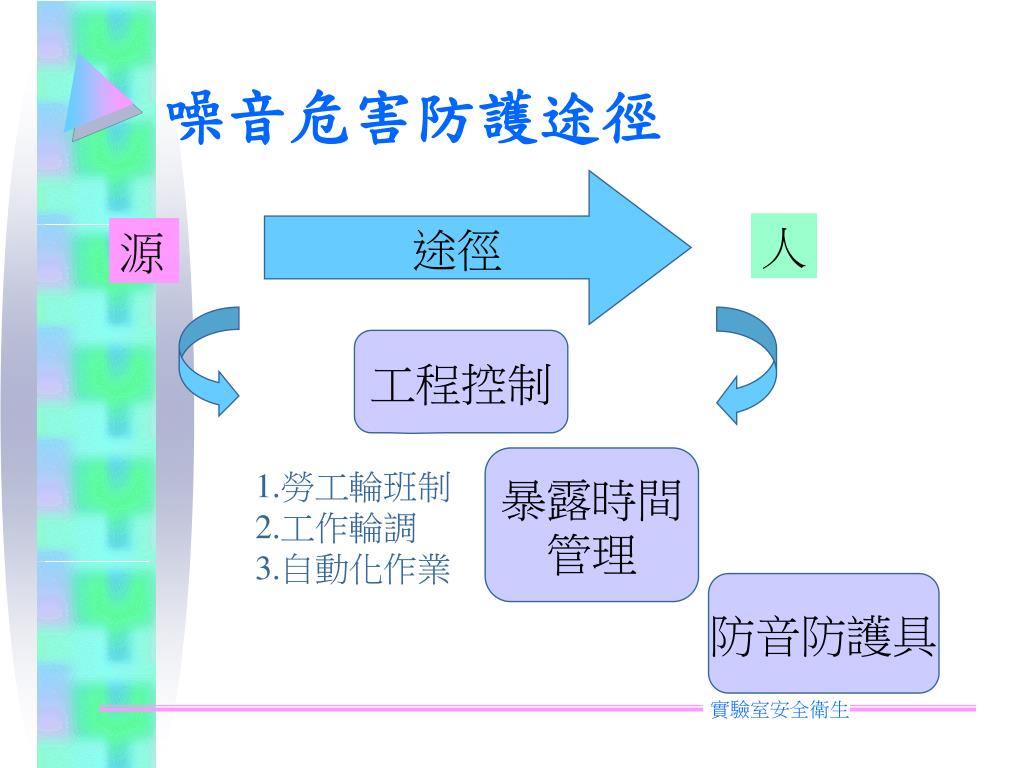 噪音危害防護途徑

源

途徑

人

工程控制

1.勞工輪班制
2.工作輪調
3.自動化作業

暴露時間管理

防音防護具

實驗室安全衛生